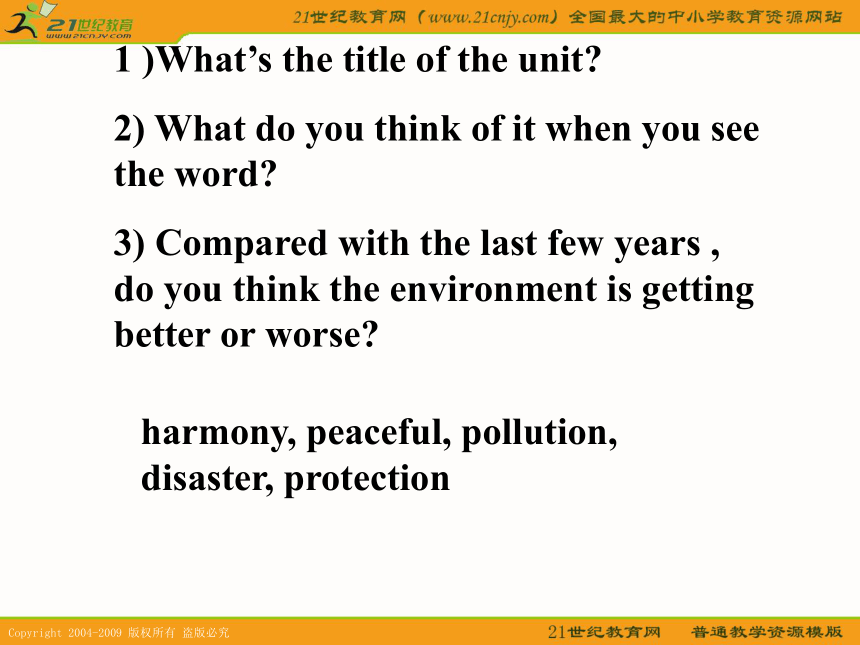 21世纪教育
www.21cnjy.com

21世纪教育网（www.21cnjy.com）全国最大的中小学教育资源网站

1 )What’s the title of the unit?

2) What do you think of it when you see the word?

3) Compared with the last few years , do you think the environment is getting better or worse?

harmony, peaceful, pollution, disaster, protection

Copyright 2004-2009 版权所有 盗版必究

21世纪教育网　普通教学资源模版